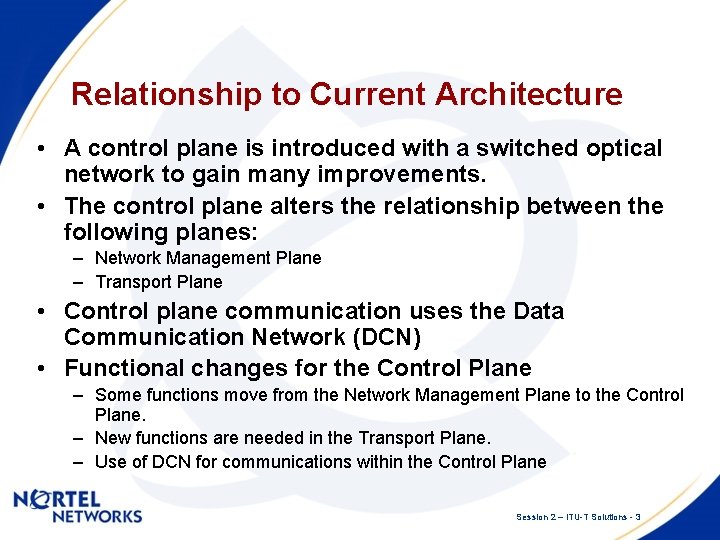 Relationship to Current Architecture

• A control plane is introduced with a switched optical network to gain many improvements.

• The control plane alters the relationship between the following planes:
– Network Management Plane
– Transport Plane

• Control plane communication uses the Data Communication Network (DCN)

• Functional changes for the Control Plane
– Some functions move from the Network Management Plane to the Control Plane.
– New functions are needed in the Transport Plane.
– Use of DCN for communications within the Control Plane

NORTEL NETWORKS

Session 2 – ITU-T Solutions - 3